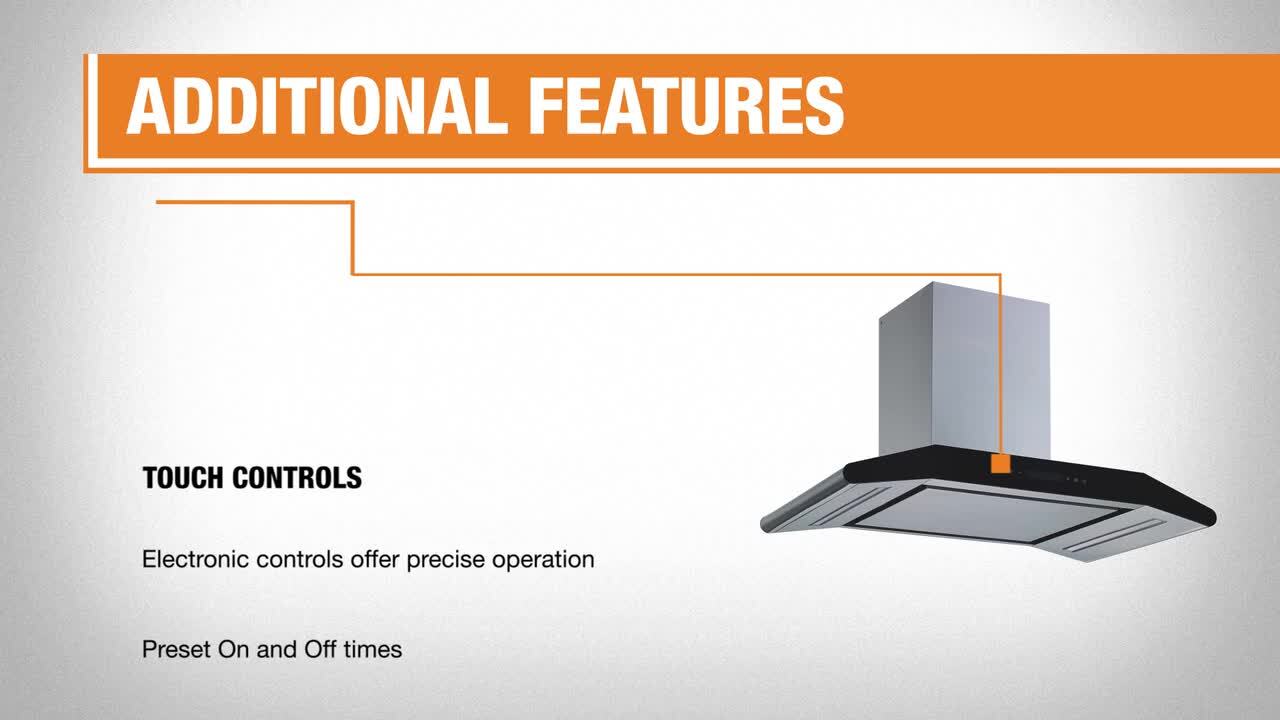 ADDITIONAL FEATURES

TOUCH CONTROLS

Electronic controls offer precise operation

Preset On and Off times